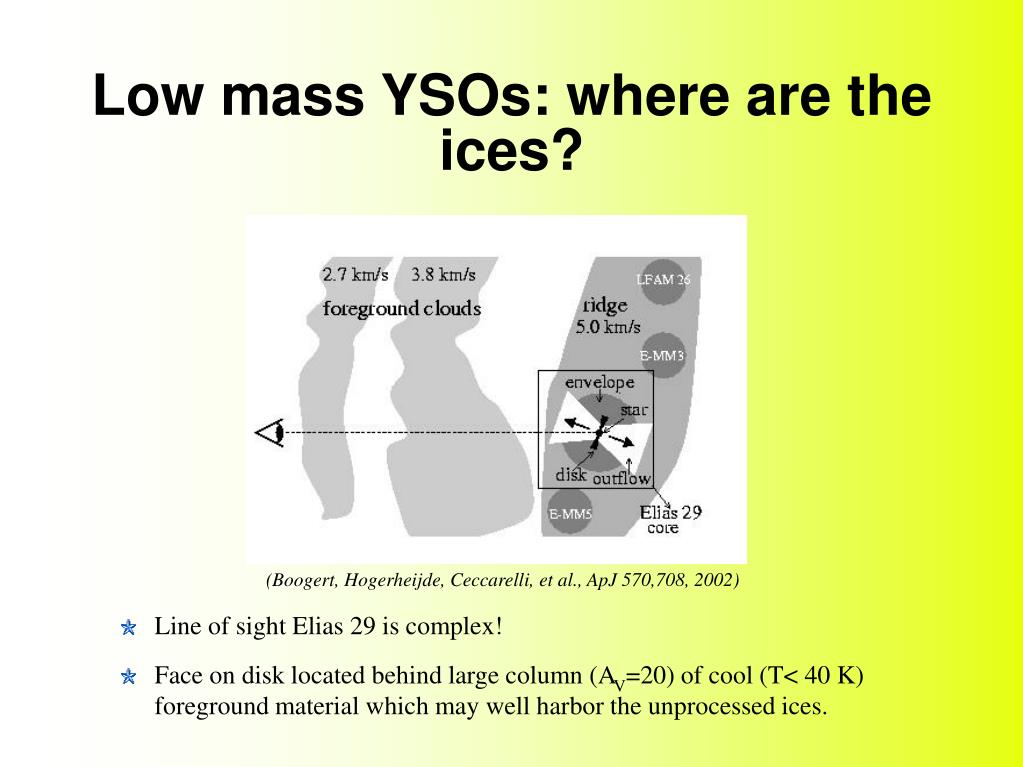 Low mass YSOs: where are the ices?

2.7 km/s 3.8 km/s
foreground clouds
ridge
5.0 km/s
LFAM 26
E-MM3
envelope
star
disk
outflow
E-MM5
Elias 29
core

(Boogert, Hogerheijde, Ceccarelli, et al., ApJ 570,708, 2002)

Line of sight Elias 29 is complex!

Face on disk located behind large column ($A_V$=20) of cool (T< 40 K) foreground material which may well harbor the unprocessed ices.